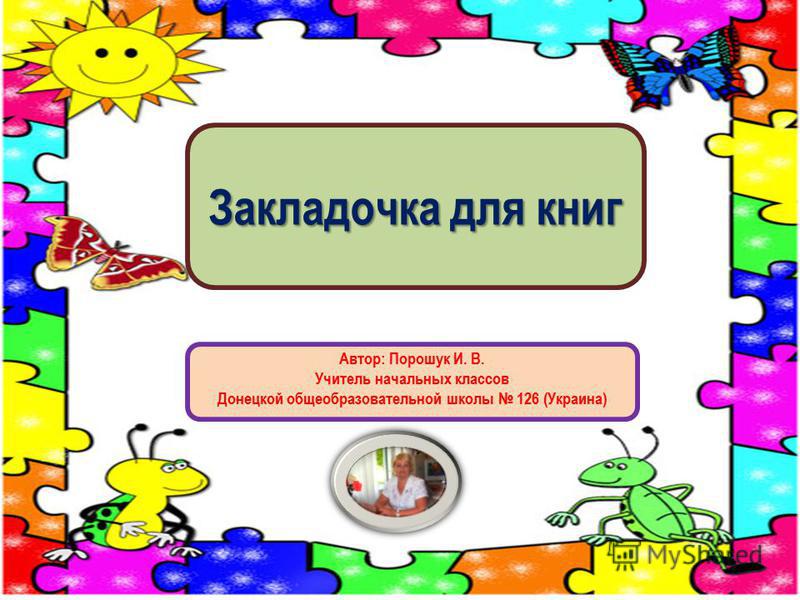 Закладочка для книг

Автор: Порошук И. В.
Учитель начальных классов
Донецкой общеобразовательной школы № 126 (Украина)

MyShared